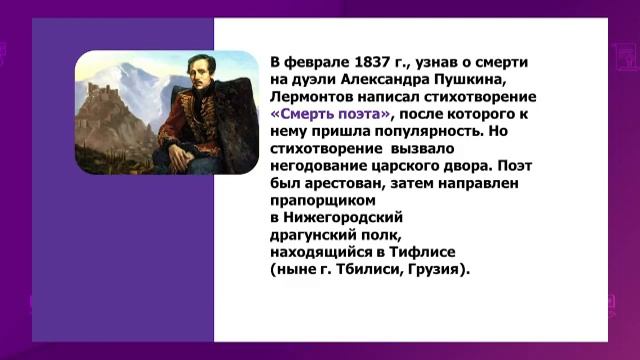 В феврале 1837 г., узнав о смерти на дуэли Александра Пушкина, Лермонтов написал стихотворение «Смерть поэта», после которого к нему пришла популярность. Но стихотворение вызвало негодование царского двора. Поэт был арестован, затем направлен прапорщиком в Нижегородский драгунский полк, находящийся в Тифлисе (ныне г. Тбилиси, Грузия).